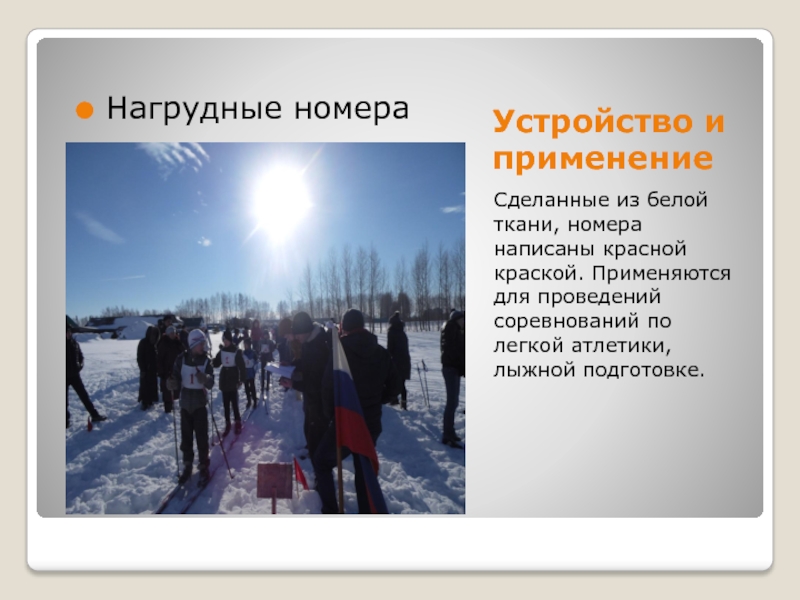 Нагрудные номера

Устройство и применение

Сделанные из белой ткани, номера написаны красной краской. Применяются для проведений соревнований по легкой атлетики, лыжной подготовке.